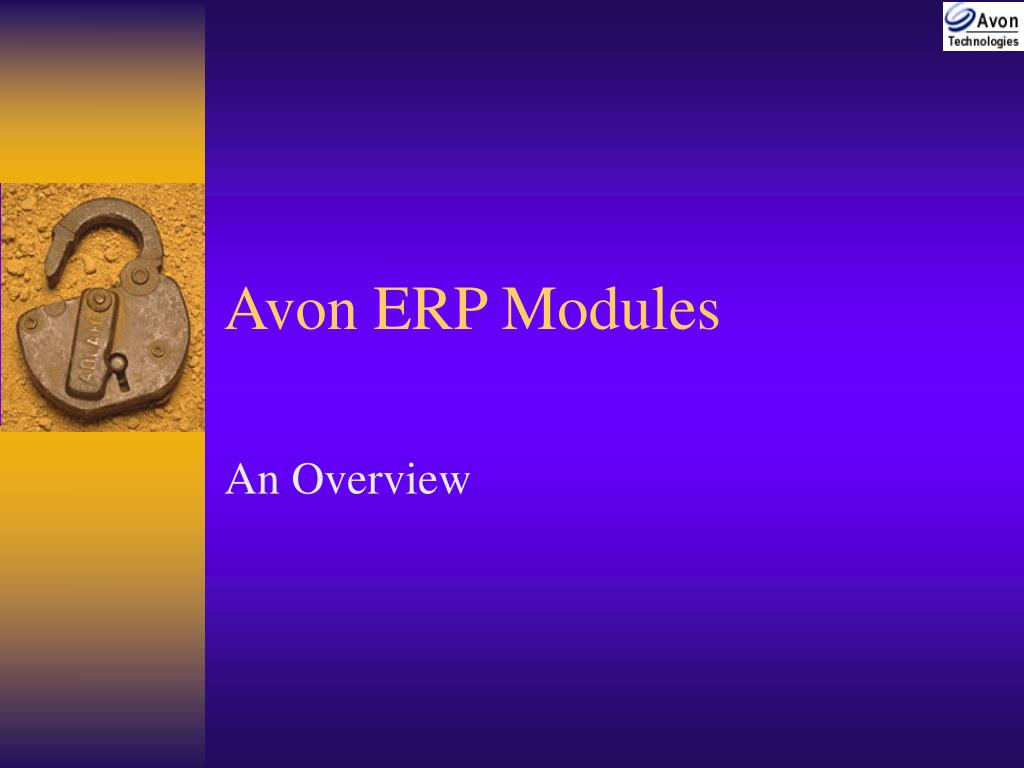 Avon Technologies

Avon ERP Modules

An Overview